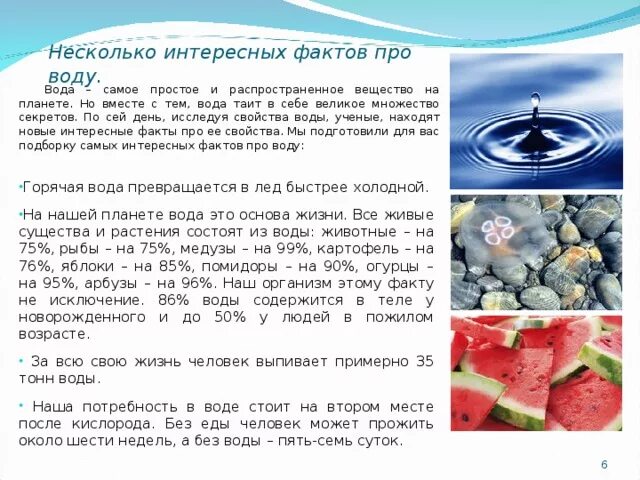 Несколько интересных фактов про воду.

Вода – самое простое и распространенное вещество на планете. Но вместе с тем, вода таит в себе великое множество секретов. По сей день, исследуя свойства воды, ученые, находят новые интересные факты про ее свойства. Мы подготовили для вас подборку самых интересных фактов про воду:

•Горячая вода превращается в лед быстрее холодной.

•На нашей планете вода это основа жизни. Все живые существа и растения состоят из воды: животные – на 75%, рыбы – на 75%, медузы – на 99%, картофель – на 76%, яблоки – на 85%, помидоры – на 90%, огурцы – на 95%, арбузы – на 96%. Наш организм этому факту не исключение. 86% воды содержится в теле у новорожденного и до 50% у людей в пожилом возрасте.

• За всю свою жизнь человек выпивает примерно 35 тонн воды.

• Наша потребность в воде стоит на втором месте после кислорода. Без еды человек может прожить около шести недель, а без воды – пять-семь суток.

6